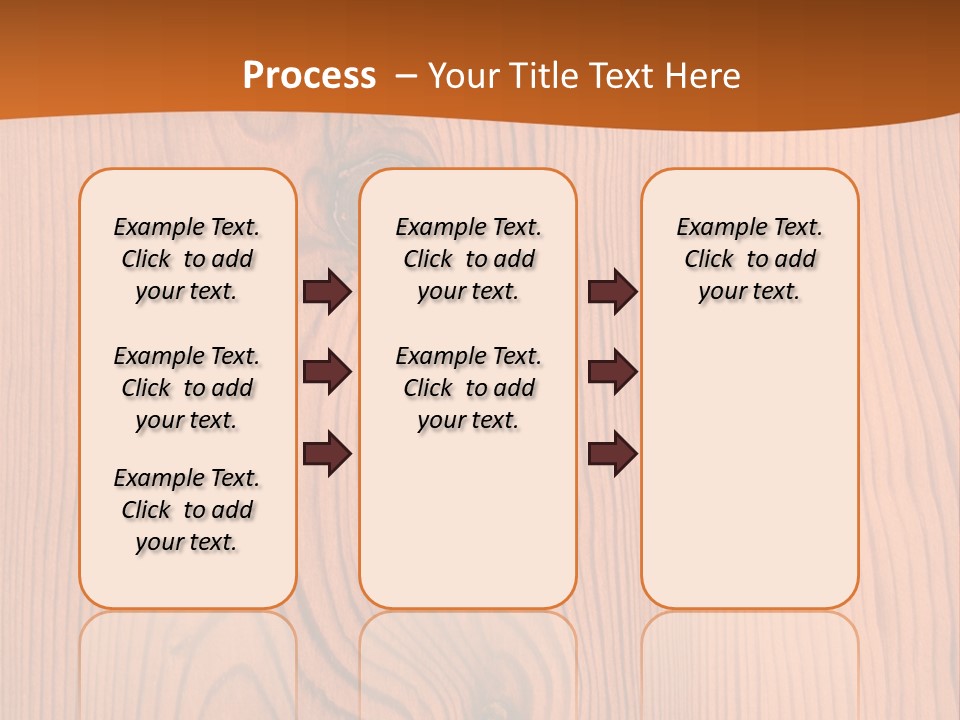 Process – Your Title Text Here

Example Text. Click to add your text.

Example Text. Click to add your text.

Example Text. Click to add your text.

Example Text. Click to add your text.

Example Text. Click to add your text.

Example Text. Click to add your text.